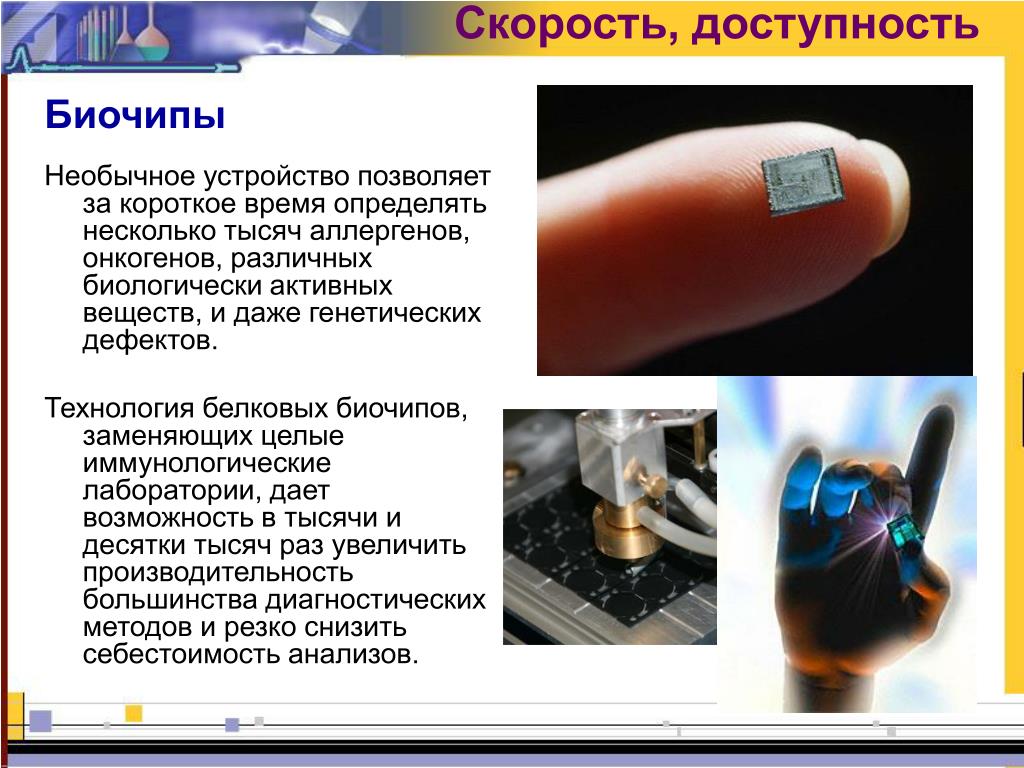 Скорость, доступность

Биочипы

Необычное устройство позволяет за короткое время определять несколько тысяч аллергенов, онкогенов, различных биологически активных веществ, и даже генетических дефектов.

Технология белковых биочипов, заменяющих целые иммунологические лаборатории, дает возможность в тысячи и десятки тысяч раз увеличить производительность большинства диагностических методов и резко снизить себестоимость анализов.